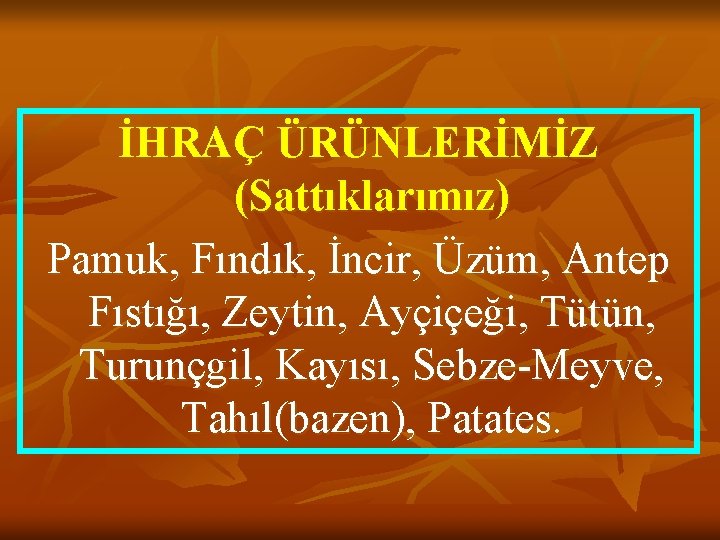 İHRAÇ ÜRÜNLERİMİZ
(Sattıklarımız)

Pamuk, Fındık, İncir, Üzüm, Antep Fıstığı, Zeytin, Ayçiçeği, Tütün, Turunçgil, Kayısı, Sebze-Meyve, Tahıl(bazen), Patates.